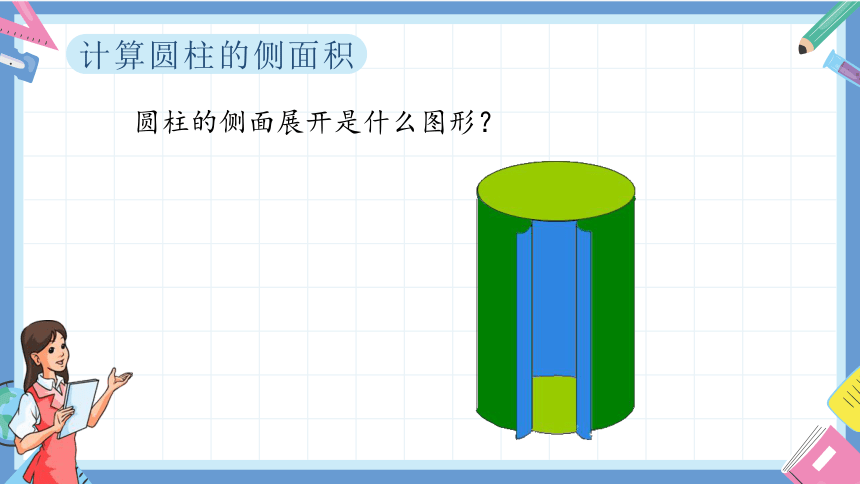 计算圆柱的侧面积

圆柱的侧面展开是什么图形？